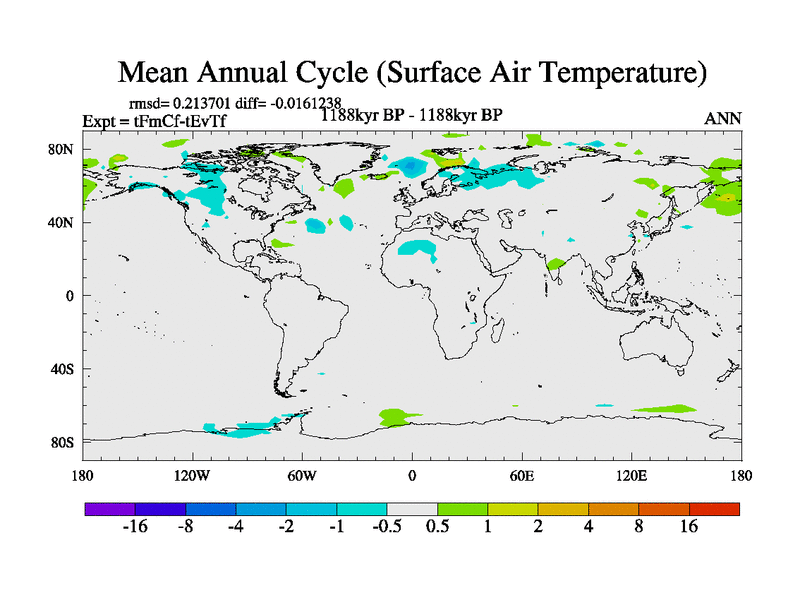 Mean Annual Cycle (Surface Air Temperature)

rmsd= 0.213701 diff= -0.0161238
Expt = tFmCf-tEvTf
1188kyr BP - 1188kyr BP
ANN

80N
40N
0
40S
80S

180
120W
60W
0
60E
120E
180

-16
-8
-4
-2
-1
-0.5
0.5
1
2
4
8
16